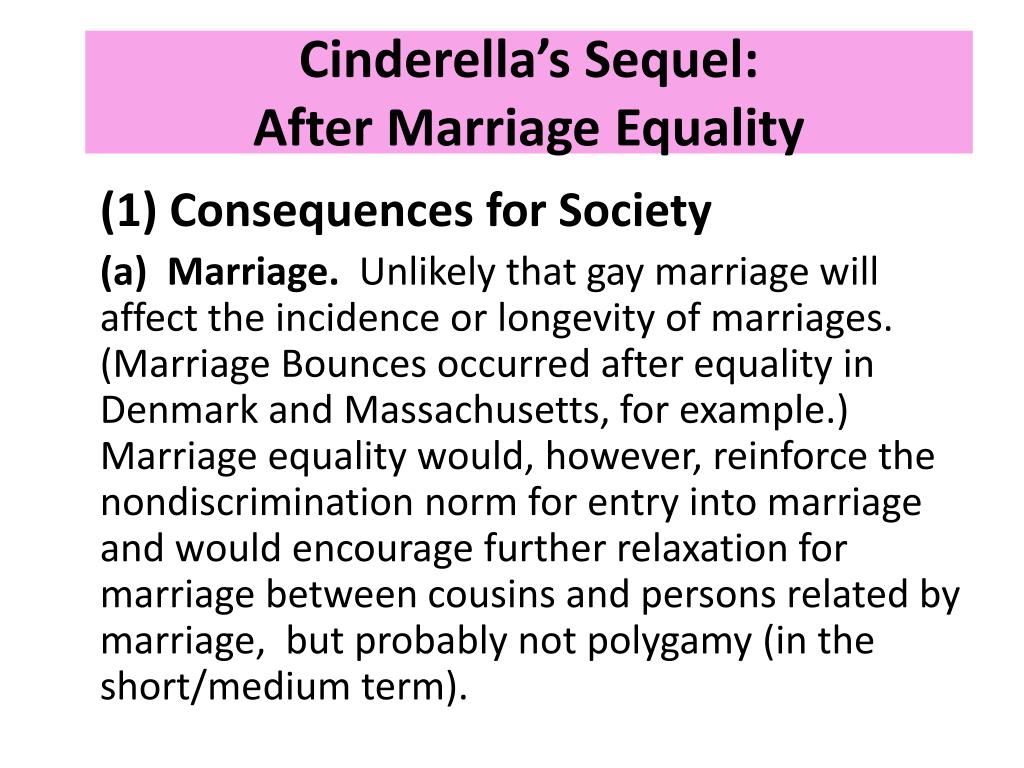 Cinderella's Sequel:
After Marriage Equality

(1) Consequences for Society

(a) Marriage. Unlikely that gay marriage will affect the incidence or longevity of marriages. (Marriage Bounces occurred after equality in Denmark and Massachusetts, for example.) Marriage equality would, however, reinforce the nondiscrimination norm for entry into marriage and would encourage further relaxation for marriage between cousins and persons related by marriage, but probably not polygamy (in the short/medium term).